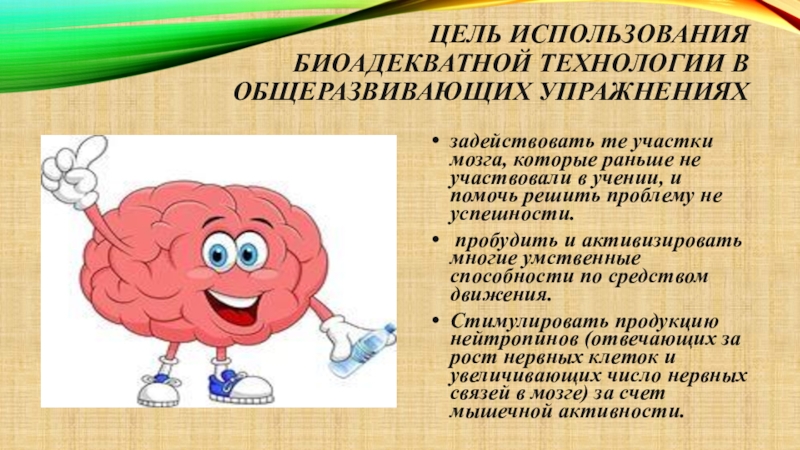 ЦЕЛЬ ИСПОЛЬЗОВАНИЯ БИОАДЕКВАТНОЙ ТЕХНОЛОГИИ В ОБЩЕРАЗВИВАЮЩИХ УПРАЖНЕНИЯХ

• задействовать те участки мозга, которые раньше не участвовали в учении, и помочь решить проблему не успешности.

• пробудить и активизировать многие умственные способности по средством движения.

• Стимулировать продукцию нейтропинов (отвечающих за рост нервных клеток и увеличивающих число нервных связей в мозге) за счет мышечной активности.